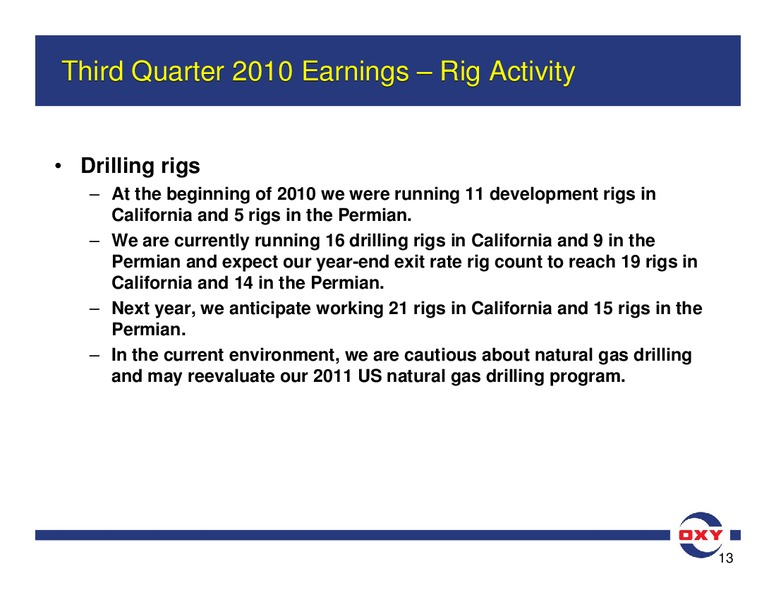 Third Quarter 2010 Earnings – Rig Activity

• Drilling rigs

– At the beginning of 2010 we were running 11 development rigs in California and 5 rigs in the Permian.

– We are currently running 16 drilling rigs in California and 9 in the Permian and expect our year-end exit rate rig count to reach 19 rigs in California and 14 in the Permian.

– Next year, we anticipate working 21 rigs in California and 15 rigs in the Permian.

– In the current environment, we are cautious about natural gas drilling and may reevaluate our 2011 US natural gas drilling program.

OXY

13